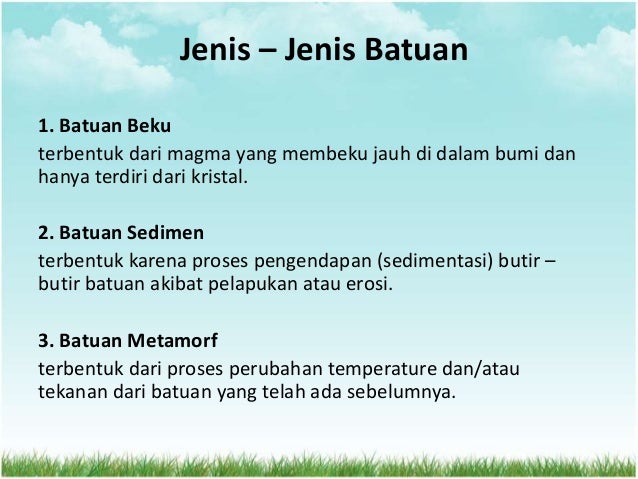 Jenis – Jenis Batuan

1. Batuan Beku
terbentuk dari magma yang membeku jauh di dalam bumi dan hanya terdiri dari kristal.

2. Batuan Sedimen
terbentuk karena proses pengendapan (sedimentasi) butir – butir batuan akibat pelapukan atau erosi.

3. Batuan Metamorf
terbentuk dari proses perubahan temperature dan/atau tekanan dari batuan yang telah ada sebelumnya.